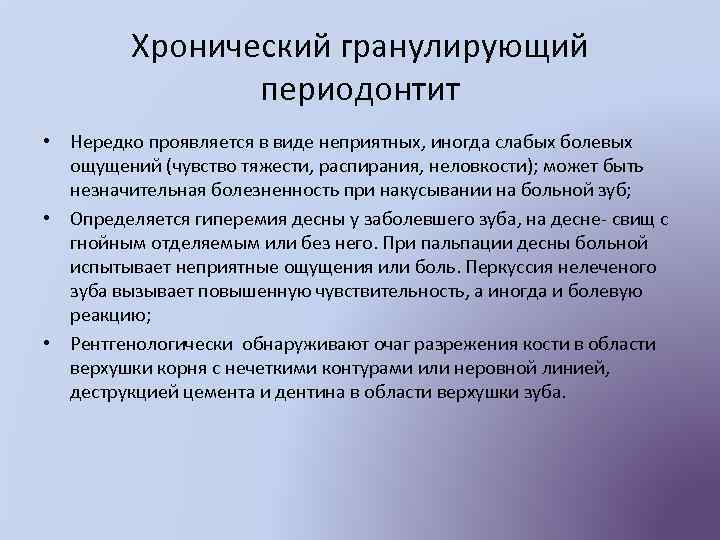 Хронический гранулирующий периодонтит

• Нередко проявляется в виде неприятных, иногда слабых болевых ощущений (чувство тяжести, распирания, неловкости); может быть незначительная болезненность при накусывании на больной зуб;

• Определяется гиперемия десны у заболевшего зуба, на десне- свищ с гнойным отделяемым или без него. При пальпации десны больной испытывает неприятные ощущения или боль. Перкуссия нелеченого зуба вызывает повышенную чувствительность, а иногда и болевую реакцию;

• Рентгенологически обнаруживают очаг разрежения кости в области верхушки корня с нечеткими контурами или неровной линией, деструкцией цемента и дентина в области верхушки зуба.